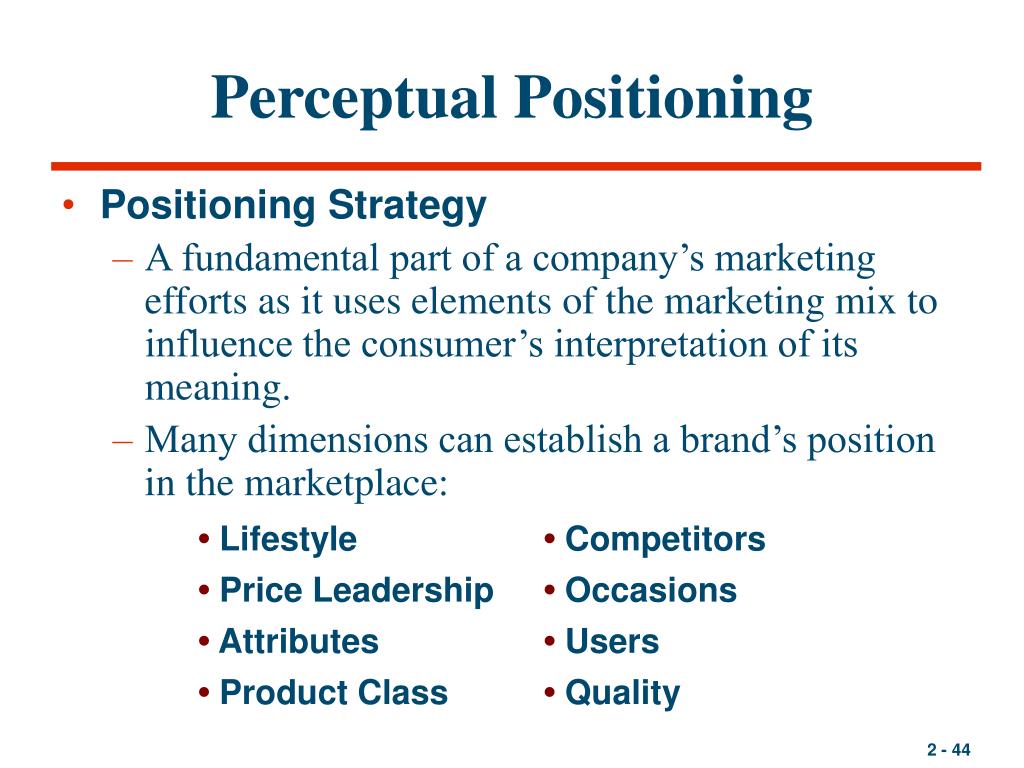 Perceptual Positioning

• Positioning Strategy
– A fundamental part of a company’s marketing efforts as it uses elements of the marketing mix to influence the consumer’s interpretation of its meaning.
– Many dimensions can establish a brand’s position in the marketplace:
• Lifestyle
• Price Leadership
• Attributes
• Product Class

• Competitors
• Occasions
• Users
• Quality

2 - 44